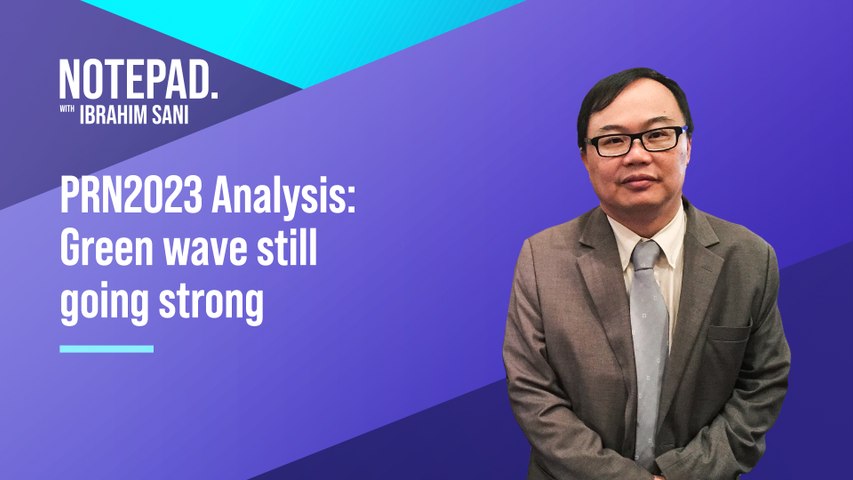 NOTEPAD.
WITH IBRAHIM SANI

PRN2023 Analysis: Green wave still going strong